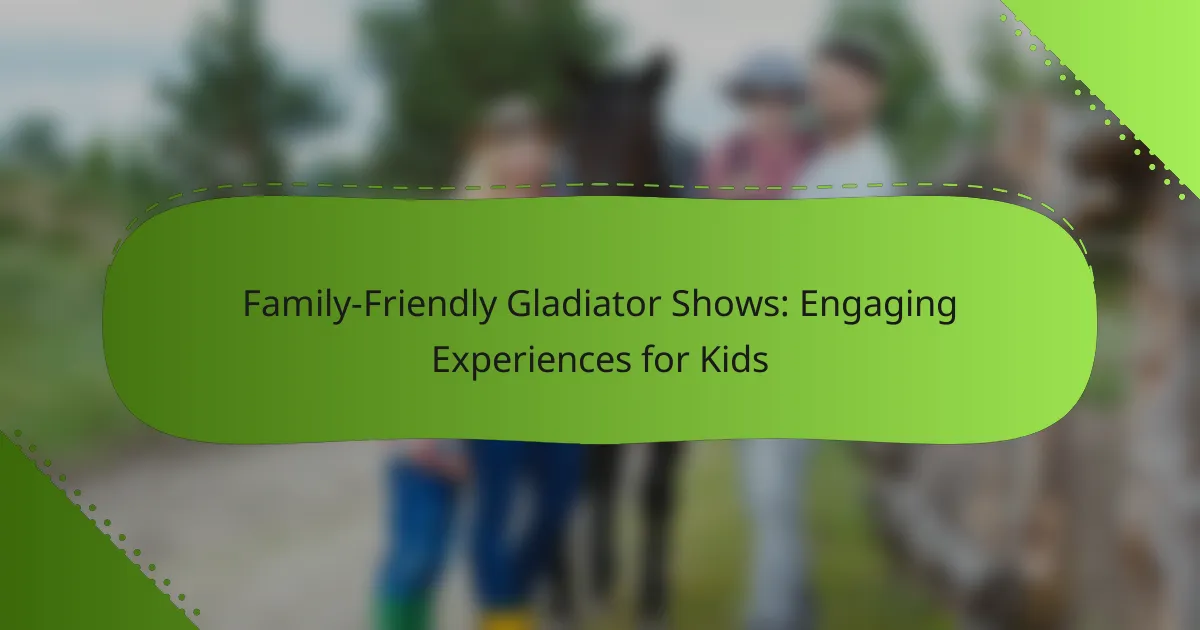 Family-Friendly Gladiator Shows: Engaging Experiences for Kids